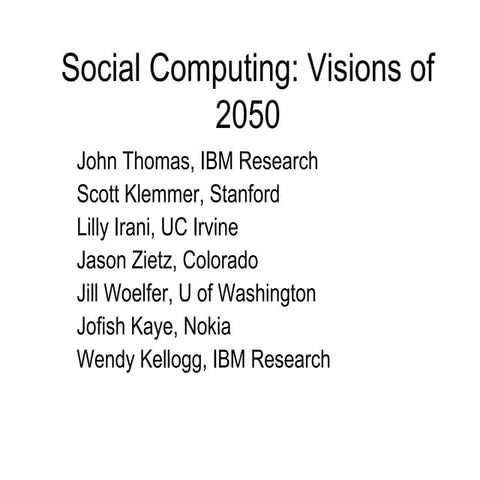 Social Computing: Visions of 2050

John Thomas, IBM Research
Scott Klemmer, Stanford
Lilly Irani, UC Irvine
Jason Zietz, Colorado
Jill Woelfer, U of Washington
Jofish Kaye, Nokia
Wendy Kellogg, IBM Research